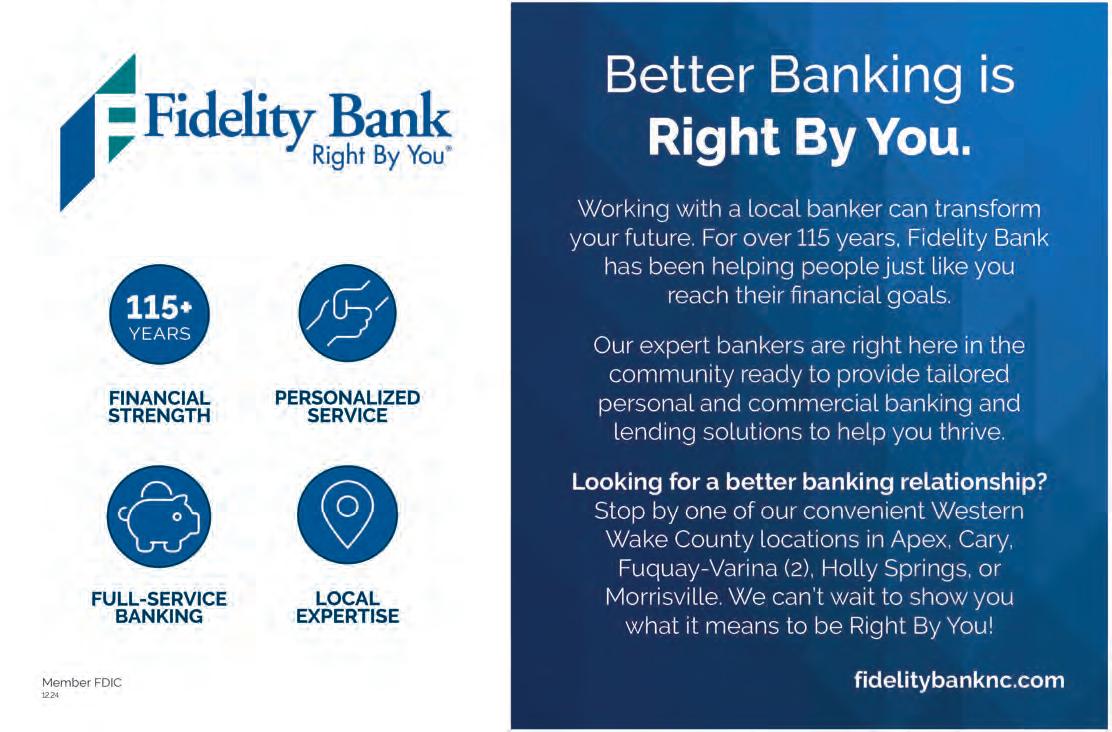 Fidelity Bank
Right By You®

115+
YEARS

FINANCIAL STRENGTH

PERSONALIZED SERVICE

FULL-SERVICE BANKING

LOCAL EXPERTISE

Member FDIC
12.24

Better Banking is
Right By You.

Working with a local banker can transform your future. For over 115 years, Fidelity Bank has been helping people just like you reach their financial goals.

Our expert bankers are right here in the community ready to provide tailored personal and commercial banking and lending solutions to help you thrive.

Looking for a better banking relationship? Stop by one of our convenient Western Wake County locations in Apex, Cary, Fuquay-Varina (2), Holly Springs, or Morrisville. We can't wait to show you what it means to be Right By You!

fidelitybanknc.com